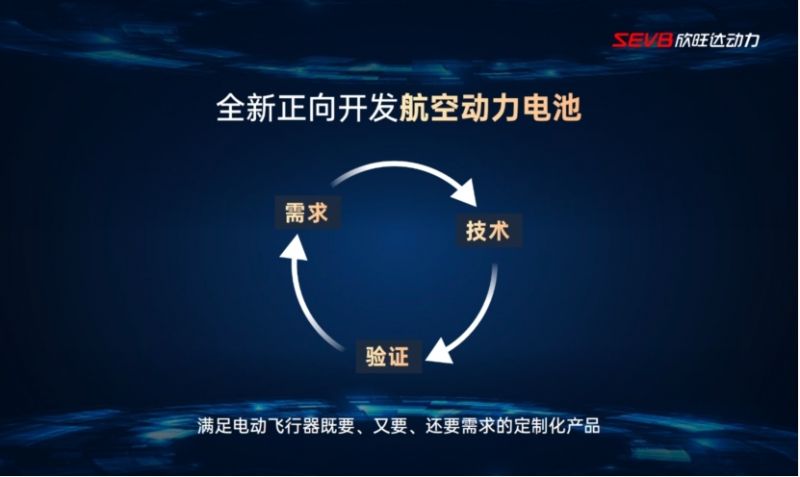 SEVB 欣旺达动力

全新正向开发航空动力电池

需求

技术

验证

满足电动飞行器既要、又要、还要需求的定制化产品